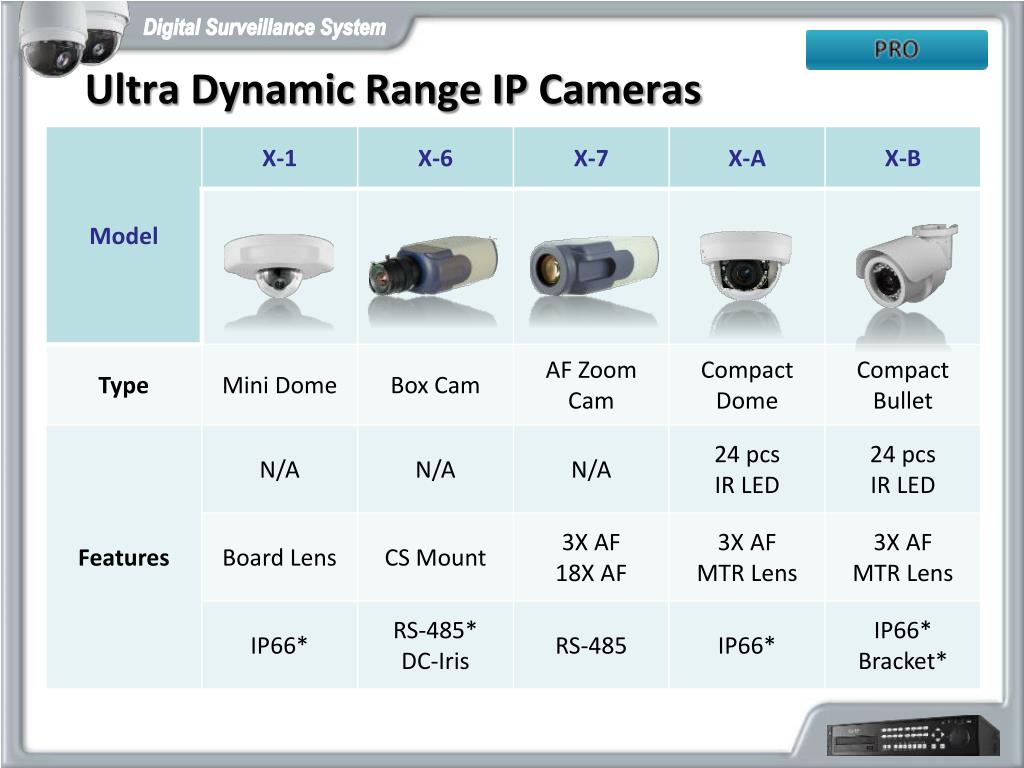 Digital Surveillance System

PRO

Ultra Dynamic Range IP Cameras

| Model | X-1 | X-6 | X-7 | X-A | X-B |
|---|---|---|---|---|---|
| Type | Mini Dome | Box Cam | AF Zoom Cam | Compact Dome | Compact Bullet |
| Features | N/A | N/A | N/A | 24 pcs IR LED | 24 pcs IR LED |
| | Board Lens | CS Mount | 3X AF 18X AF | 3X AF MTR Lens | 3X AF MTR Lens |
| | IP66* | RS-485* DC-Iris | RS-485 | IP66* | IP66* Bracket* |